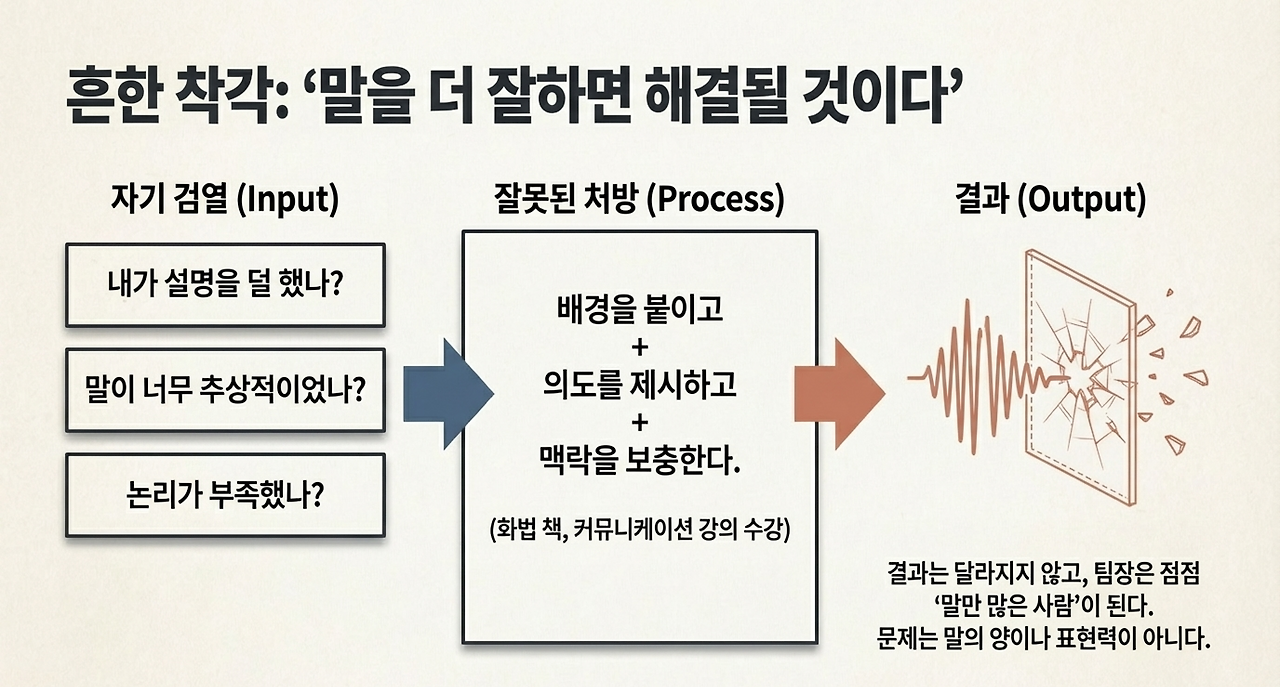 흔한 착각: ‘말을 더 잘하면 해결될 것이다’

자기 검열 (Input)

내가 설명을 덜 했나?

말이 너무 추상적이었나?

논리가 부족했나?

잘못된 처방 (Process)

배경을 붙이고
+
의도를 제시하고
+
맥락을 보충한다.

(화법 책, 커뮤니케이션 강의 수강)

결과 (Output)

결과는 달라지지 않고, 팀장은 점점 ‘말만 많은 사람’이 된다. 문제는 말의 양이나 표현력이 아니다.